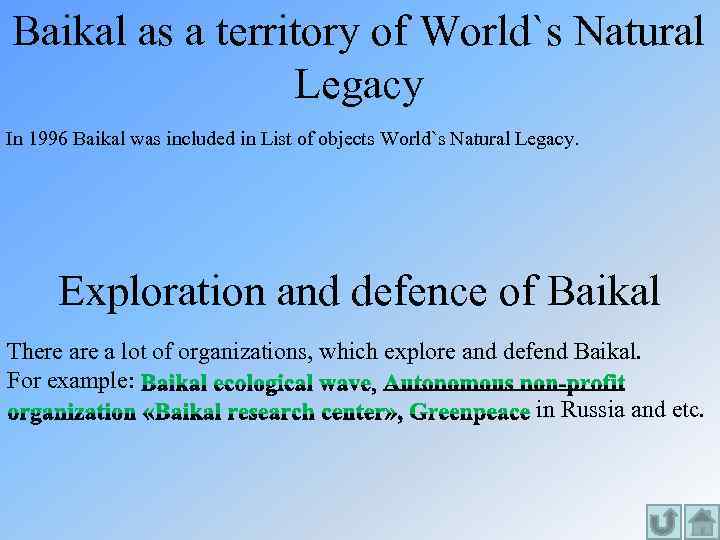 Baikal as a territory of World`s Natural Legacy

In 1996 Baikal was included in List of objects World`s Natural Legacy.

Exploration and defence of Baikal

There are a lot of organizations, which explore and defend Baikal. For example: Baikal ecological wave, Autonomous non-profit organization «Baikal research center», Greenpeace in Russia and etc.